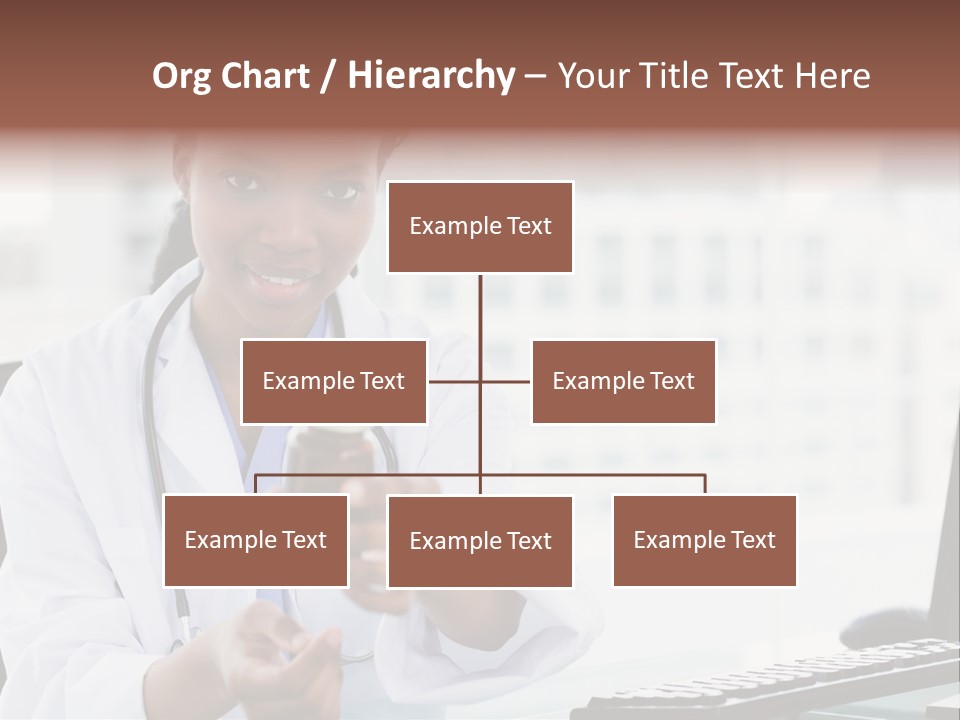 Org Chart / Hierarchy – Your Title Text Here

Example Text

Example Text

Example Text

Example Text

Example Text

Example Text